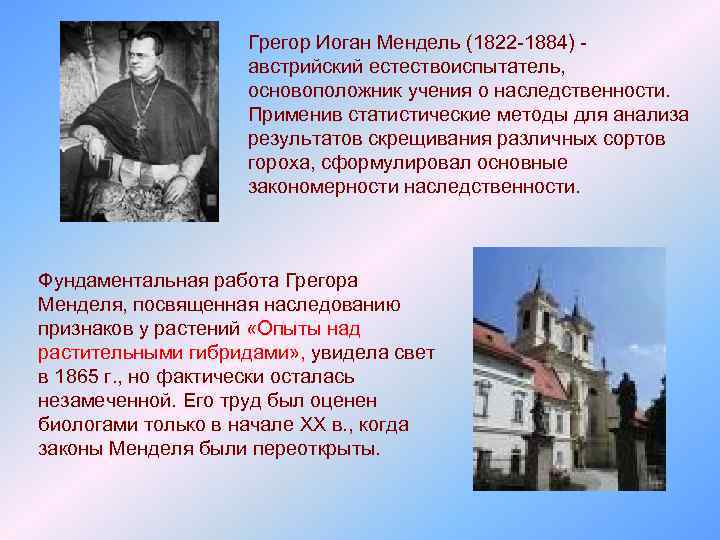 Грегор Иоган Мендель (1822-1884) - австрийский естествоиспытатель, основоположник учения о наследственности. Применив статистические методы для анализа результатов скрещивания различных сортов гороха, сформулировал основные закономерности наследственности.

Фундаментальная работа Грегора Менделя, посвященная наследованию признаков у растений «Опыты над растительными гибридами», увидела свет в 1865 г., но фактически осталась незамеченной. Его труд был оценен биологами только в начале XX в., когда законы Менделя были переоткрыты.